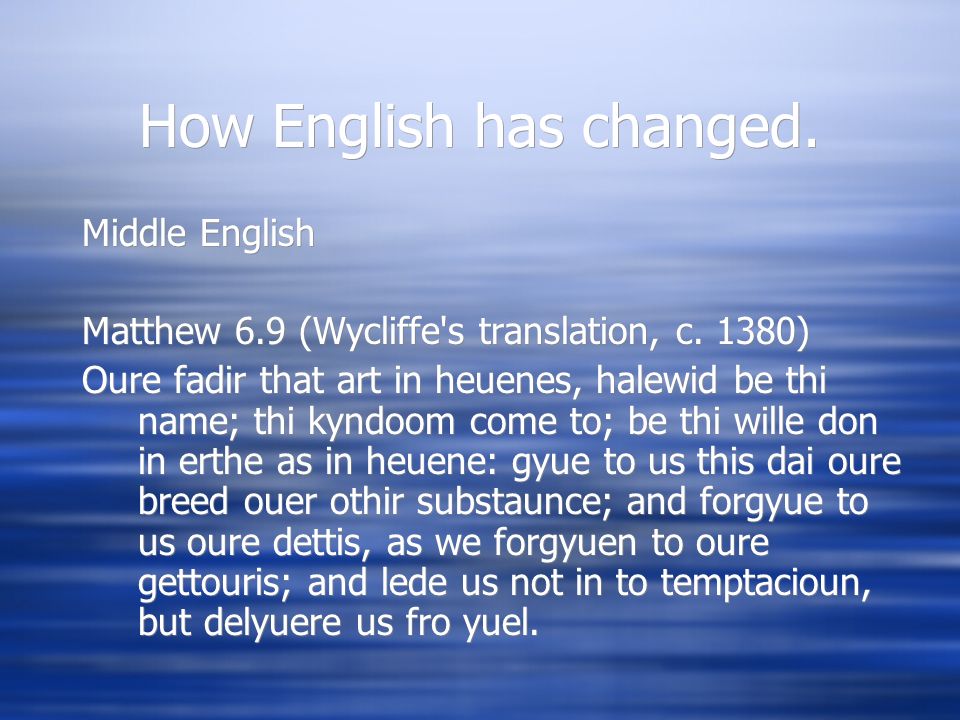 How English has changed.

Middle English

Matthew 6.9 (Wycliffe's translation, c. 1380)
Oure fadir that art in heuenes, halewid be thi name; thi kyndoom come to; be thi wille don in erthe as in heuene: gyue to us this dai oure breed ouer othir substaunce; and forgyue to us oure dettis, as we forgyuen to oure gettouris; and lede us not in to temptacioun, but delyuere us fro yuel.